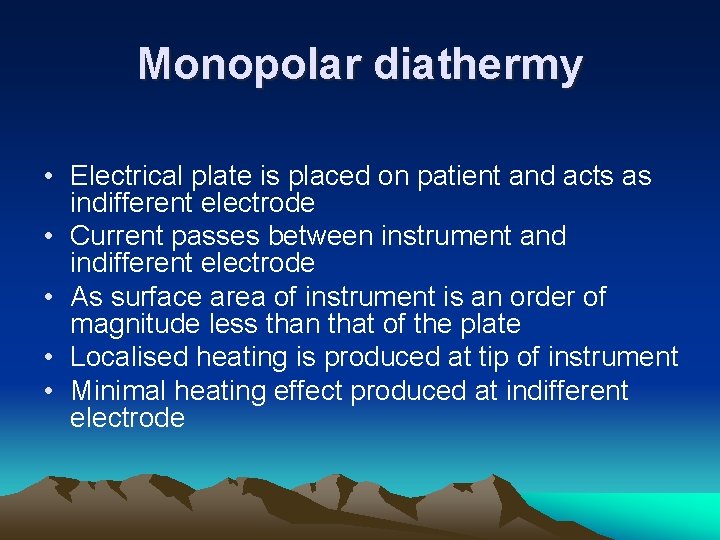 Monopolar diathermy

• Electrical plate is placed on patient and acts as indifferent electrode
• Current passes between instrument and indifferent electrode
• As surface area of instrument is an order of magnitude less than that of the plate
• Localised heating is produced at tip of instrument
• Minimal heating effect produced at indifferent electrode